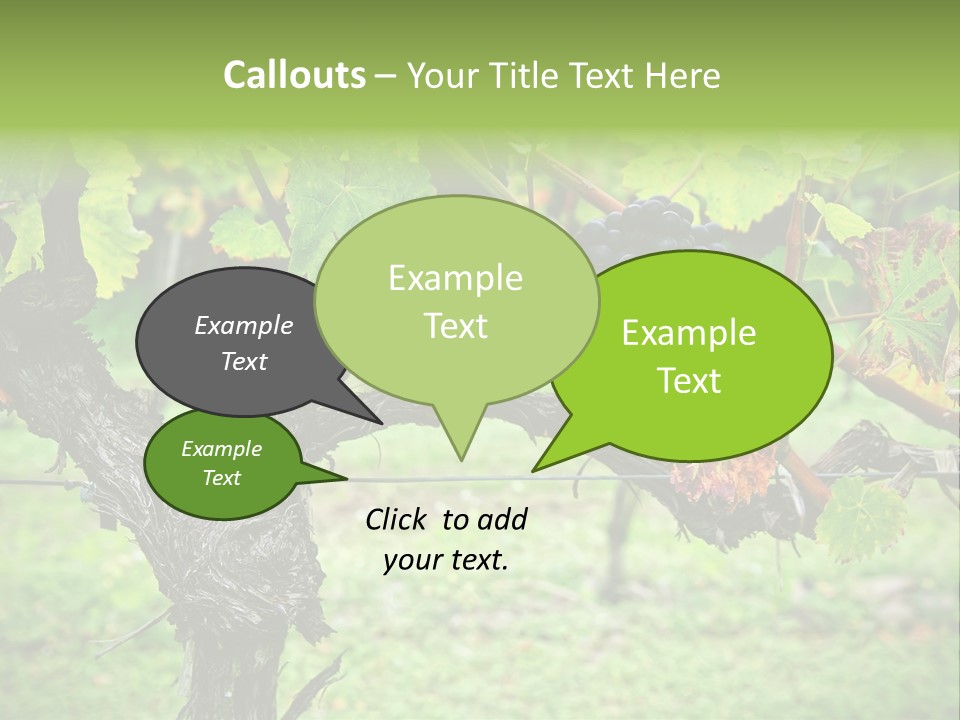 Callouts – Your Title Text Here

Example Text

Example Text

Example Text

Example Text

Click to add your text.